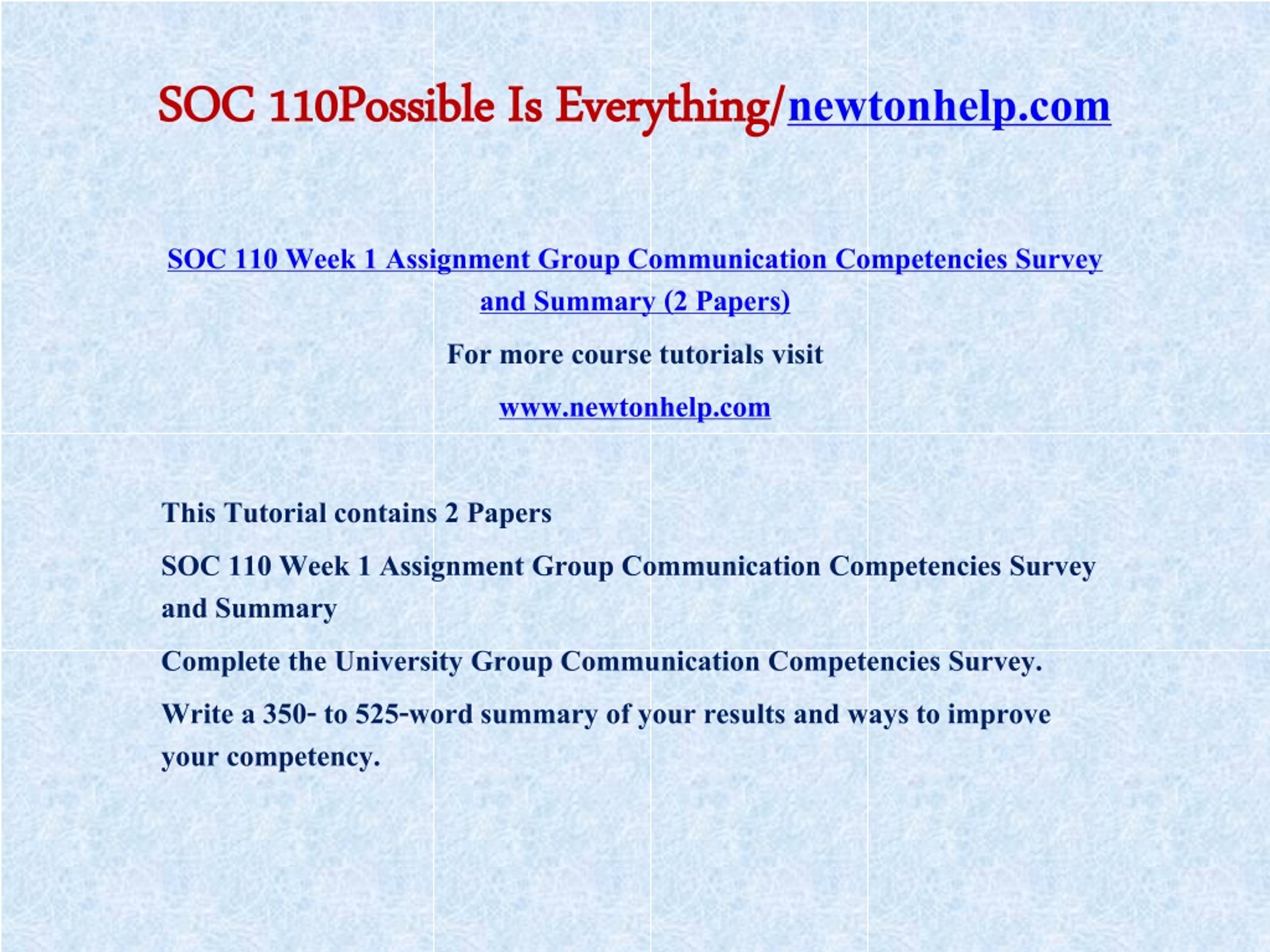 SOC 110Possible Is Everything/newtonhelp.com

SOC 110 Week 1 Assignment Group Communication Competencies Survey and Summary (2 Papers)

For more course tutorials visit

www.newtonhelp.com

This Tutorial contains 2 Papers

SOC 110 Week 1 Assignment Group Communication Competencies Survey and Summary

Complete the University Group Communication Competencies Survey.

Write a 350- to 525-word summary of your results and ways to improve your competency.